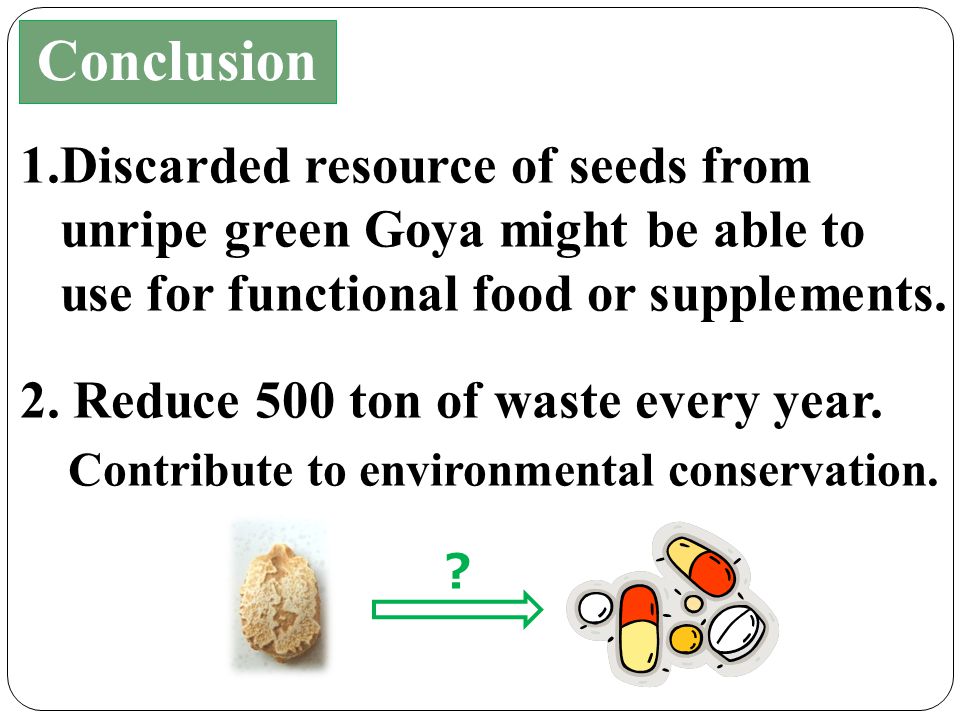 Conclusion

1.Discarded resource of seeds from unripe green Goya might be able to use for functional food or supplements.

2. Reduce 500 ton of waste every year.
Contribute to environmental conservation.

?